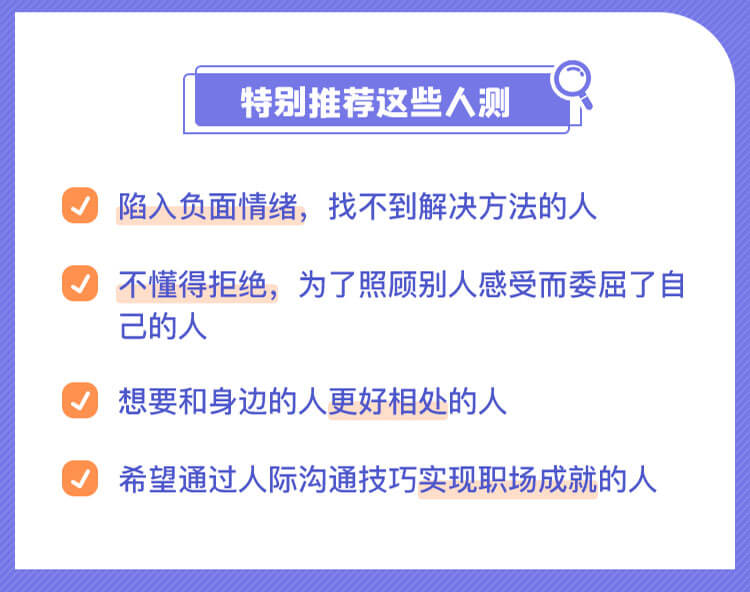 特别推荐这些人测

陷入负面情绪，找不到解决方法的人

不懂得拒绝，为了照顾别人感受而委屈了自己的人

想要和身边的人更好相处的人

希望通过人际沟通技巧实现职场成就的人